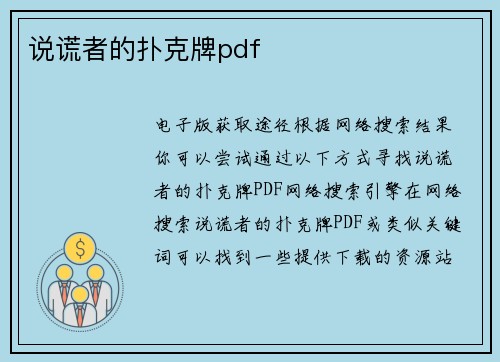 说谎者的扑克牌pdf

电子版获取途径根据网络搜索结果你可以尝试通过以下方式寻找说谎者的扑克牌PDF网络搜索引擎在网络搜索说谎者的扑克牌PDF或类似关键词可以找到一些提供下载的资源站

$